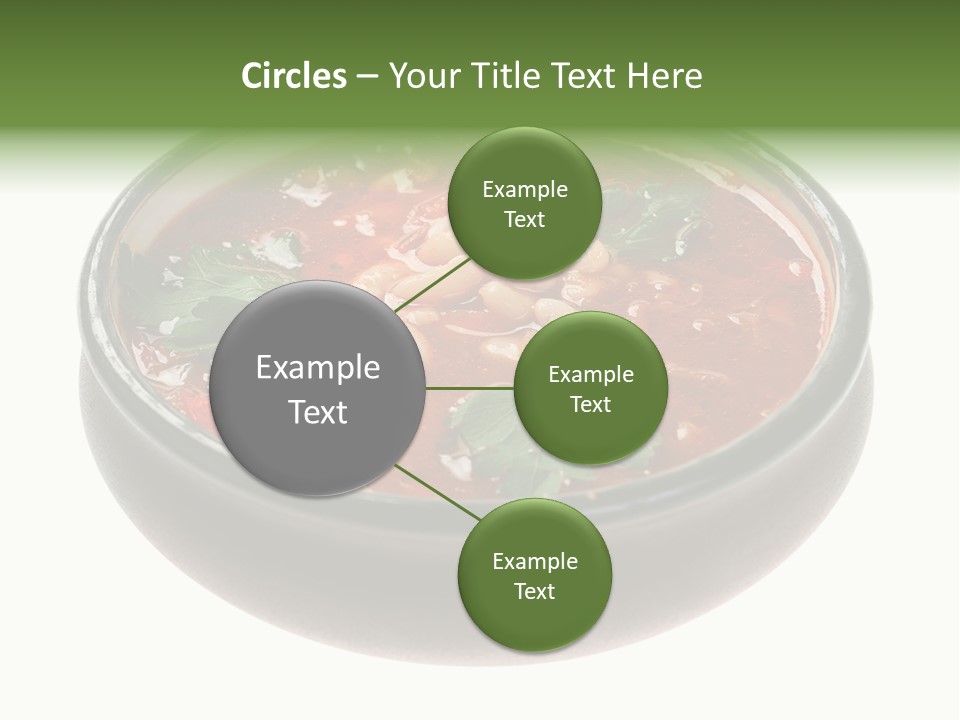 Circles – Your Title Text Here

Example Text

Example Text

Example Text

Example Text